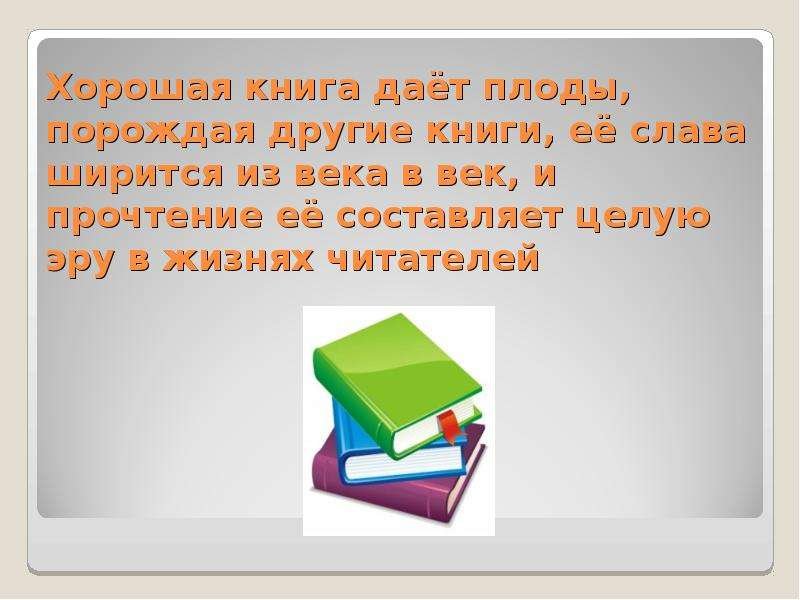 Хорошая книга даёт плоды, порождая другие книги, её слава ширится из века в век, и прочтение её составляет целую эру в жизнях читателей